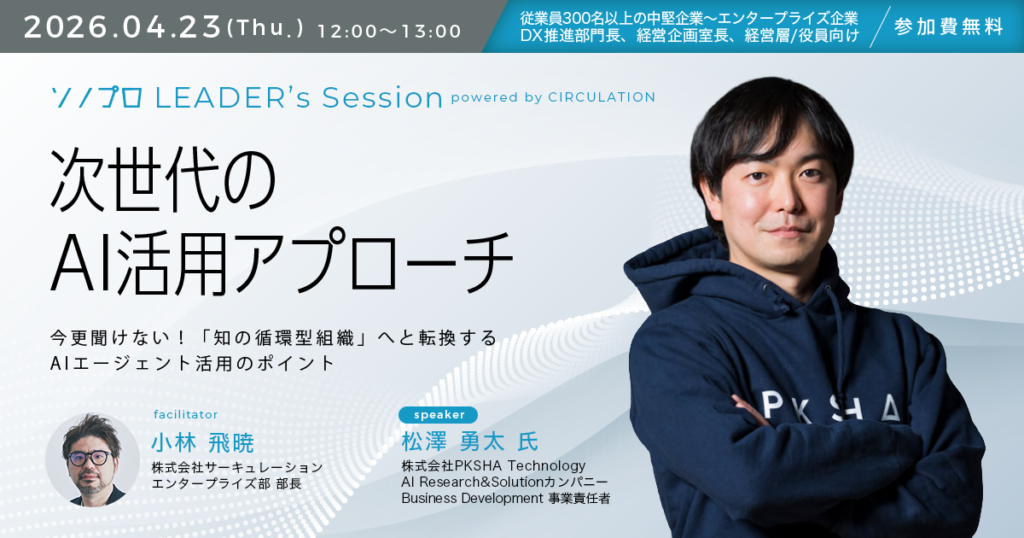 2026.04.23(Thu.) 12:00～13:00

従業員300名以上の中堅企業～エンタープライズ企業
DX推進部門長、経営企画室長、経営層/役員向け

参加費無料

ソノプロ LEADER's Session powered by CIRCULATION

次世代の
AI活用アプローチ

今更聞けない！「知の循環型組織」へと転換する
AIエージェント活用のポイント

facilitator
小林 飛暁
株式会社サーキュレーション
エンタープライズ部 部長

speaker
松澤 勇太 氏
株式会社PKSHA Technology
AI Research&Solutionカンパニー
Business Development 事業責任者

PKSHA